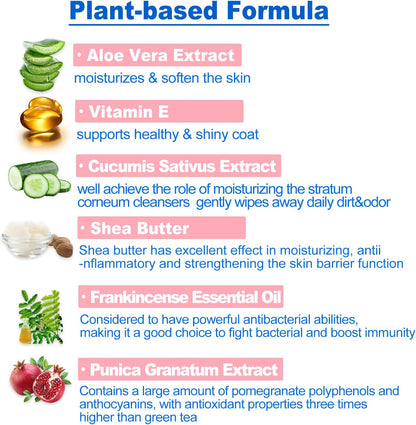 Plant-based Formula

· Aloe Vera Extract

moisturizes & soften the skin

· Vitamin E

supports healthy & shiny coat

· Cucumis Sativus Extract

well achieve the role of moisturizing the stratum corneum cleansers gently wipes away daily dirt&odor

· Shea Butter

Shea butter has excellent effect in moisturizing, antii -nflammatory and strengthening the skin barrier function

· Frankincense Essential Oil

Considered to have powerful antibacterial abilities, making it a good choice to fight bacterial and boost immunity

· Punica Granatum Extract

Contains a large amount of pomegranate polyphenols and anthocyanins, with antioxidant properties three times higher than green tea